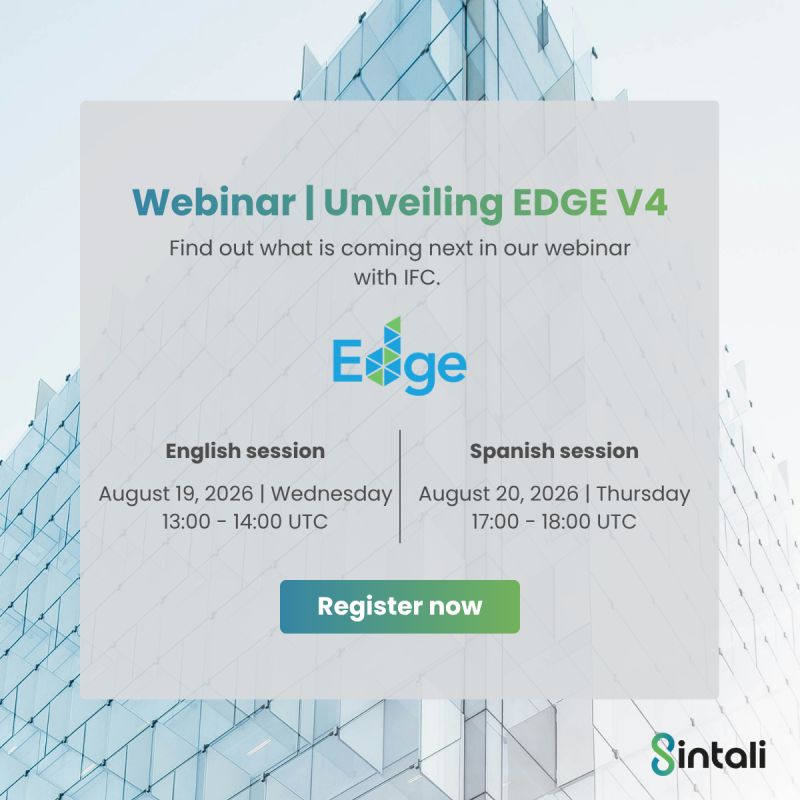 Webinar | Unveiling EDGE V4

Find out what is coming next in our webinar with IFC.

Edge

English session

August 19, 2026 | Wednesday
13:00 - 14:00 UTC

Spanish session

August 20, 2026 | Thursday
17:00 - 18:00 UTC

Register now

Sintali